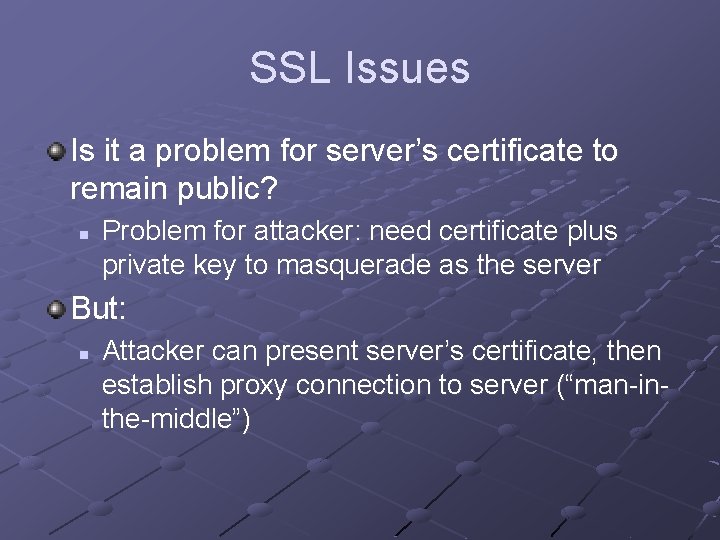 SSL Issues

Is it a problem for server’s certificate to remain public?

Problem for attacker: need certificate plus private key to masquerade as the server

But:

Attacker can present server’s certificate, then establish proxy connection to server (“man-in-the-middle”)